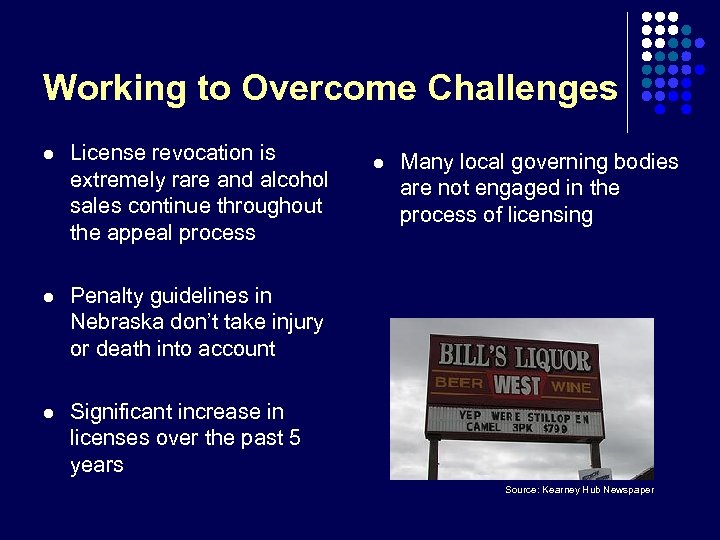 Working to Overcome Challenges

- License revocation is extremely rare and alcohol sales continue throughout the appeal process

- Penalty guidelines in Nebraska don't take injury or death into account

- Significant increase in licenses over the past 5 years

- Many local governing bodies are not engaged in the process of licensing

BILL'S LIQUOR
BEER WEST WINE
YEP WERE STILLOP EN
CAMEL 3PK $799

Source: Kearney Hub Newspaper